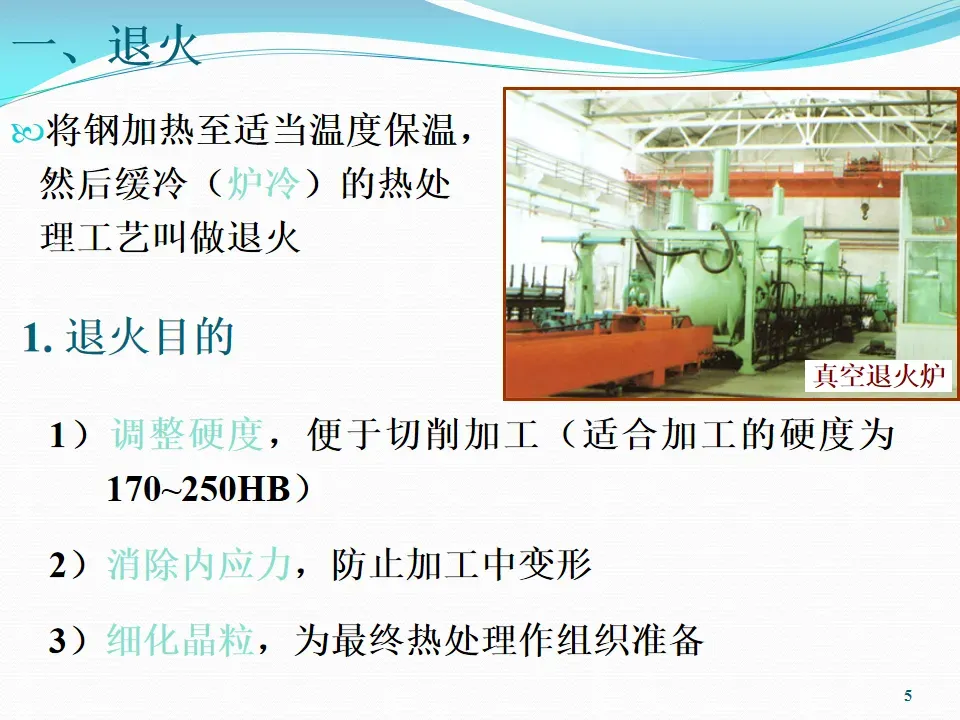 一、退火

将钢加热至适当温度保温，然后缓冷（炉冷）的热处理工艺叫做退火

真空退火炉

1. 退火目的

1）调整硬度，便于切削加工（适合加工的硬度为170~250HB）

2）消除内应力，防止加工中变形

3）细化晶粒，为最终热处理作组织准备

5